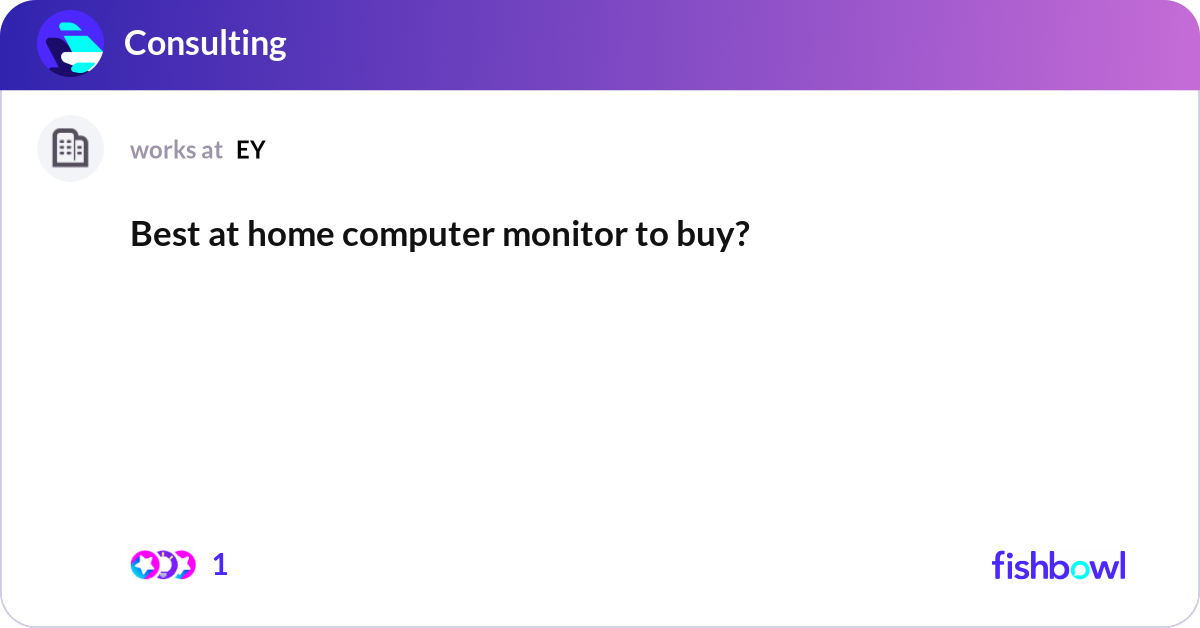 Consulting

works at EY

Best at home computer monitor to buy?

1

fishbowl